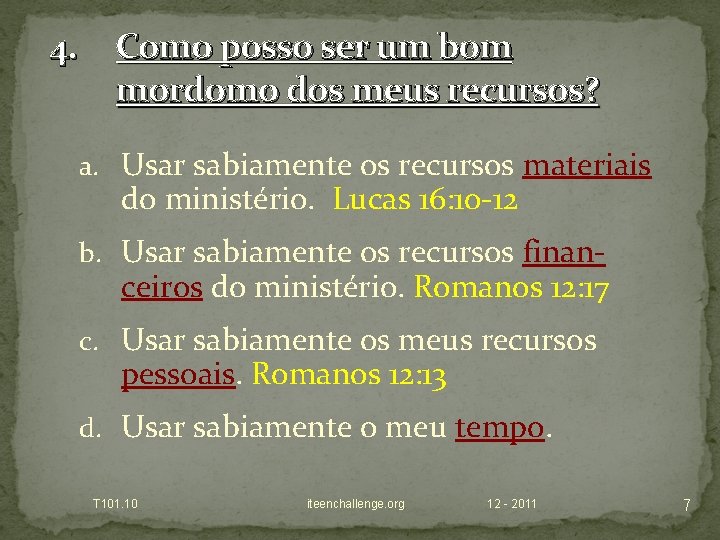 4. Como posso ser um bom mordomo dos meus recursos?

a. Usar sabiamente os recursos materiais do ministério. Lucas 16:10-12

b. Usar sabiamente os recursos financeiros do ministério. Romanos 12:17

c. Usar sabiamente os meus recursos pessoais. Romanos 12:13

d. Usar sabiamente o meu tempo.

T101.10 iteenchallenge.org 12 - 2011 7